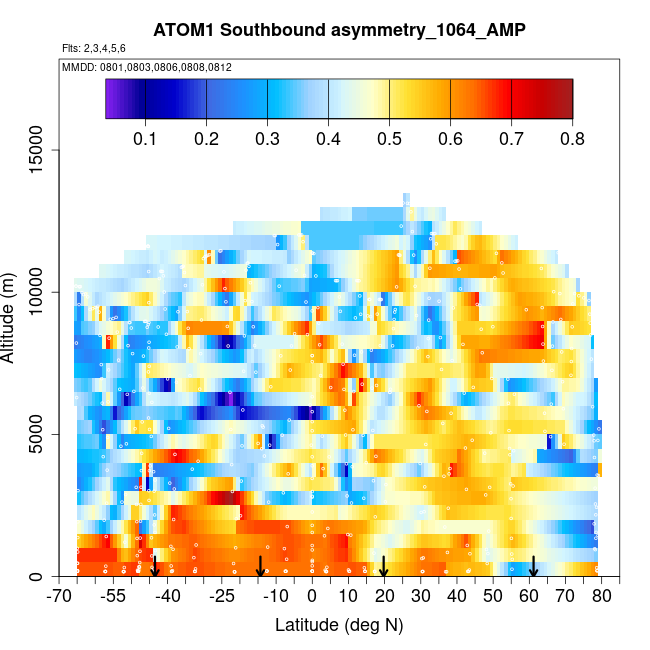 ATOM1 Southbound asymmetry_1064_AMP

Flts: 2,3,4,5,6

MMDD: 0801,0803,0806,0808,0812

0.1 0.2 0.3 0.4 0.5 0.6 0.7 0.8

Altitude (m)

0
5000
10000
15000

-70 -55 -40 -25 -10 0 10 20 30 40 50 60 70 80

Latitude (deg N)